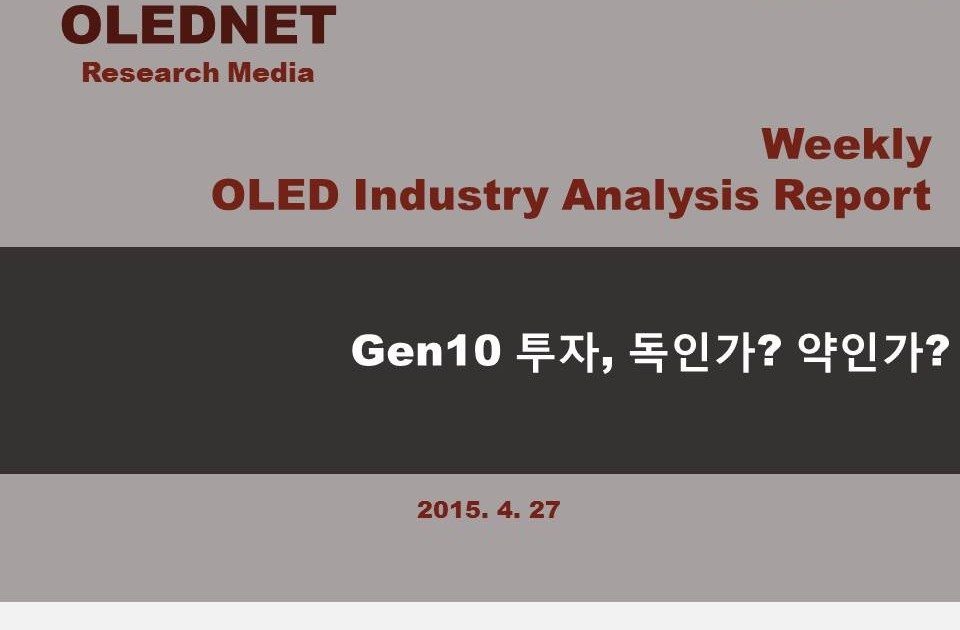 OLEDNET
Research Media

Weekly
OLED Industry Analysis Report

Gen10 투자, 독인가? 약인가?

2015. 4. 27